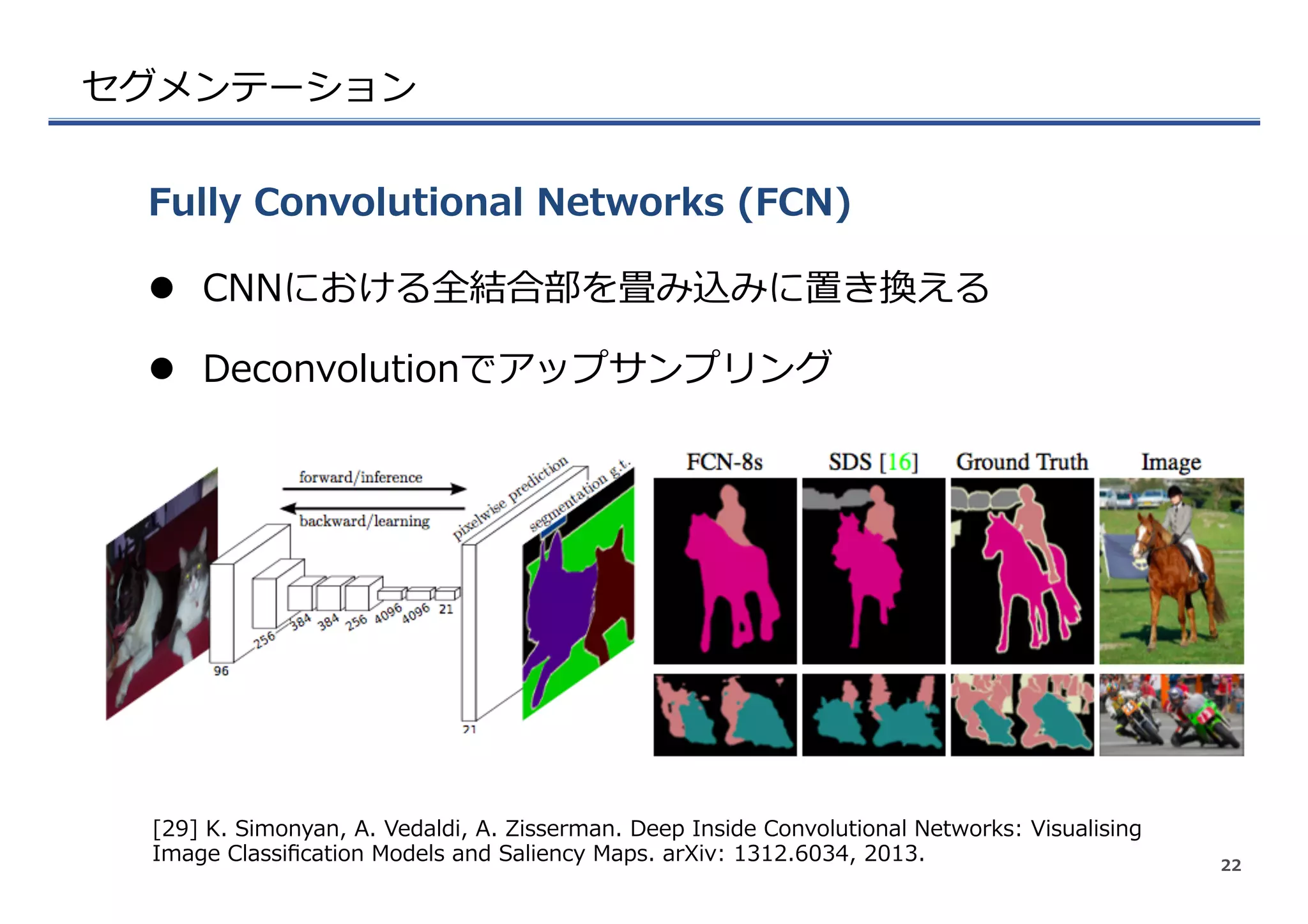 セグメンテーション

Fully Convolutional Networks (FCN)

● CNNにおける全結合部を畳み込みに置き換える

● Deconvolutionでアップサンプリング

forward/inference

backward/learning

pixelwise prediction

segmentation g.t.

96

256

384

384

256

4096

4096

21

21

FCN-8s

SDS [16]

Ground Truth

Image

[29] K. Simonyan, A. Vedaldi, A. Zisserman. Deep Inside Convolutional Networks: Visualising Image Classification Models and Saliency Maps. arXiv: 1312.6034, 2013.

22